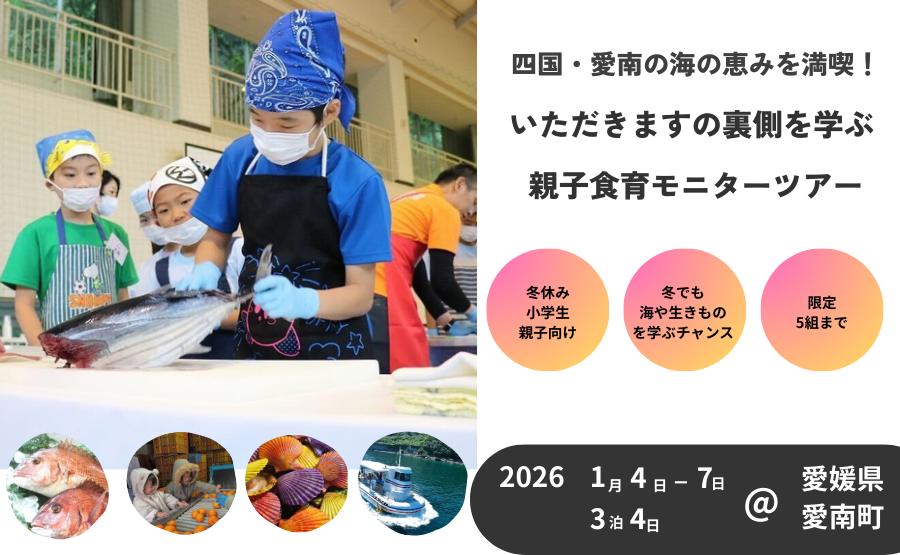 四国・愛南の海の恵みを満喫！

いただきますの裏側を学ぶ

親子食育モニターツアー

冬休み
小学生
親子向け

冬でも
海や生きもの
を学ぶチャンス

限定
5組まで

2026 1月 4日 – 7日
3泊 4日

@ 愛媛県
愛南町